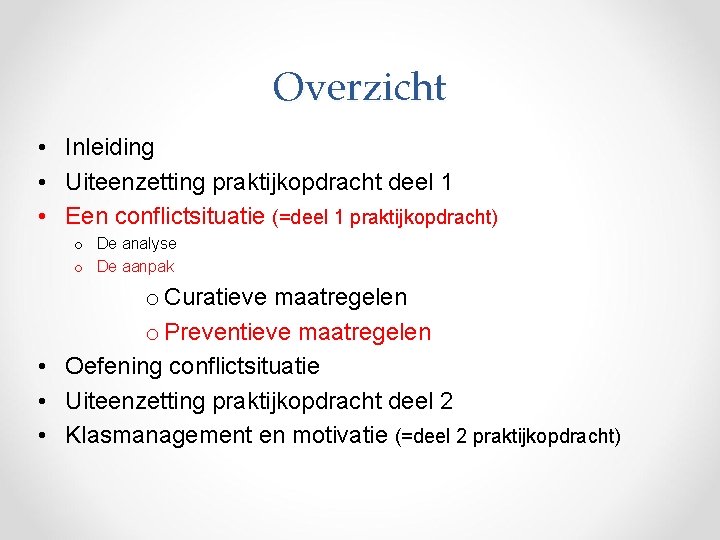 Overzicht

• Inleiding
• Uiteenzetting praktijkopdracht deel 1
• Een conflictsituatie (=deel 1 praktijkopdracht)
  o De analyse
  o De aanpak
    o Curatieve maatregelen
    o Preventieve maatregelen
• Oefening conflictsituatie
• Uiteenzetting praktijkopdracht deel 2
• Klasmanagement en motivatie (=deel 2 praktijkopdracht)